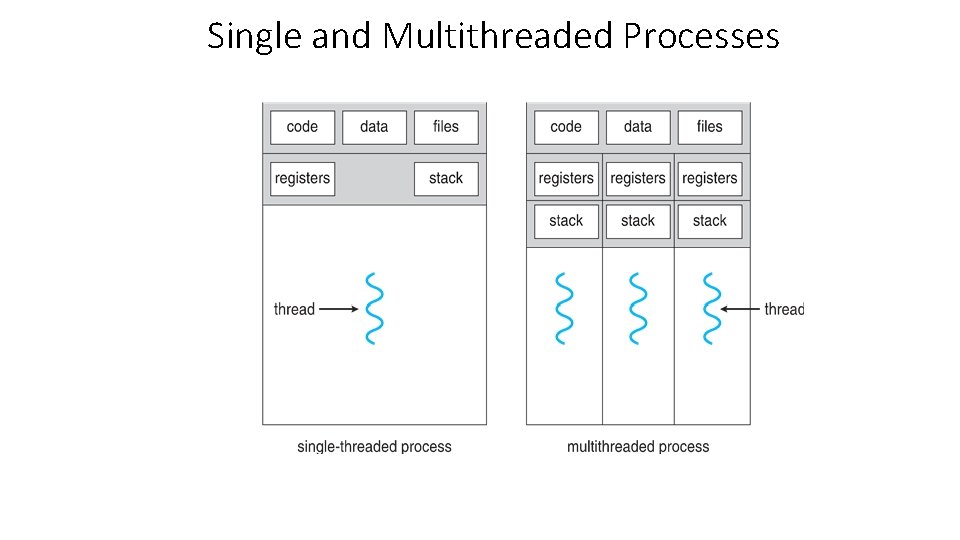 Single and Multithreaded Processes

code
data
files
registers
stack
thread
single-threaded process

code
data
files
registers
registers
registers
stack
stack
stack
thread
multithreaded process